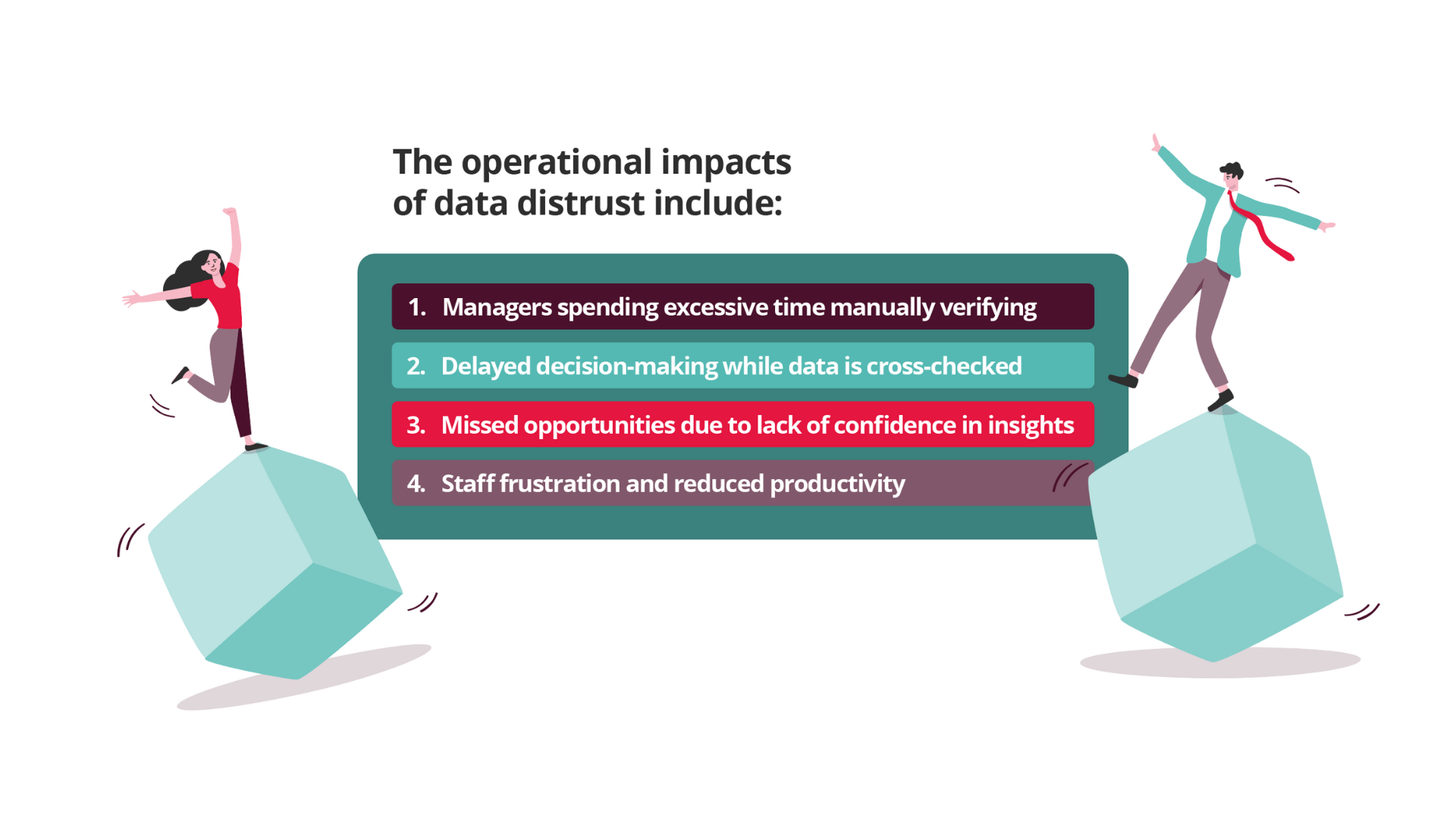 The operational impacts of data distrust include:

1. Managers spending excessive time manually verifying

2. Delayed decision-making while data is cross-checked

3. Missed opportunities due to lack of confidence in insights

4. Staff frustration and reduced productivity